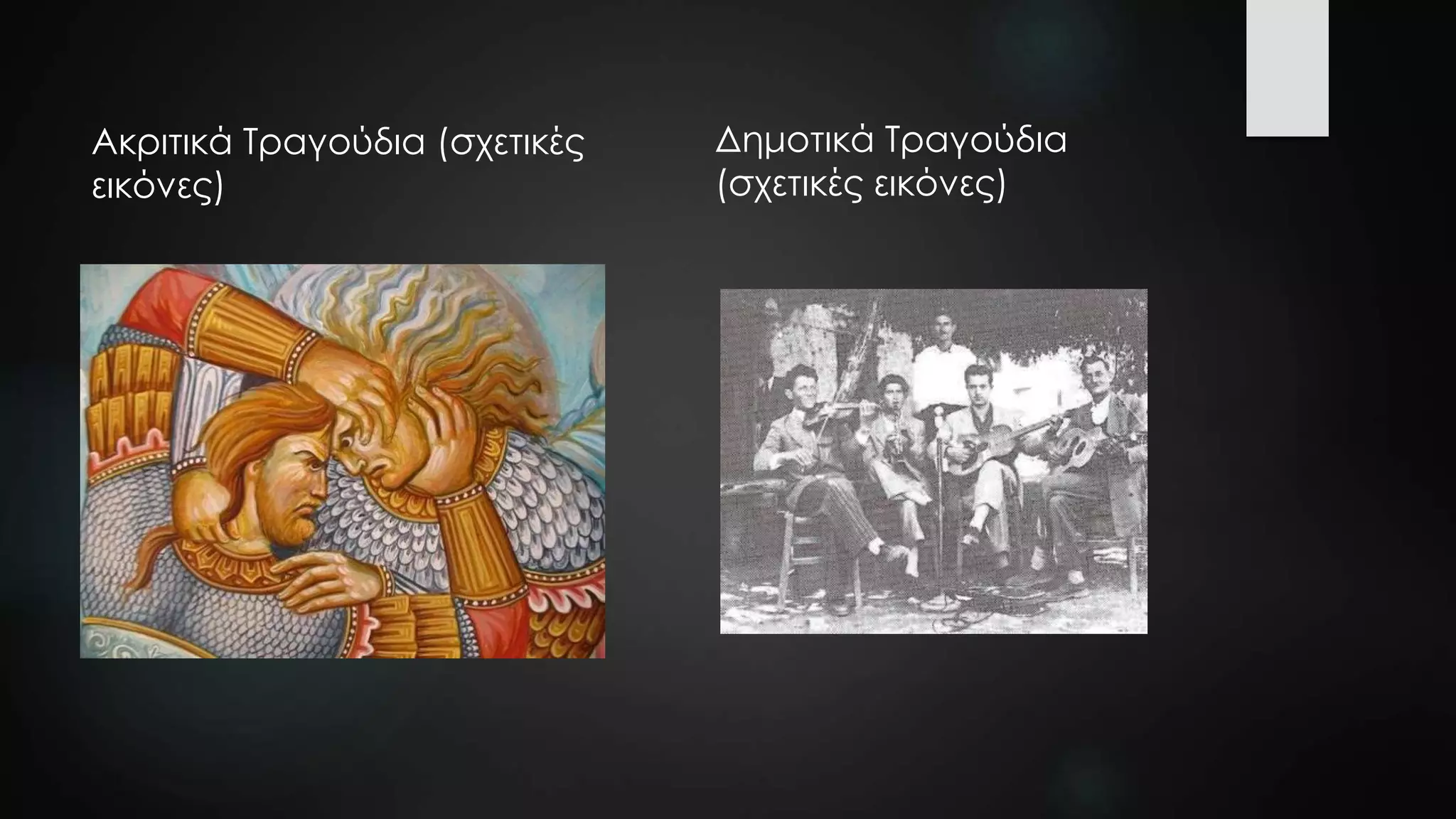 Ακριτικά Τραγούδια (σχετικές εικόνες)

Δημοτικά Τραγούδια (σχετικές εικόνες)